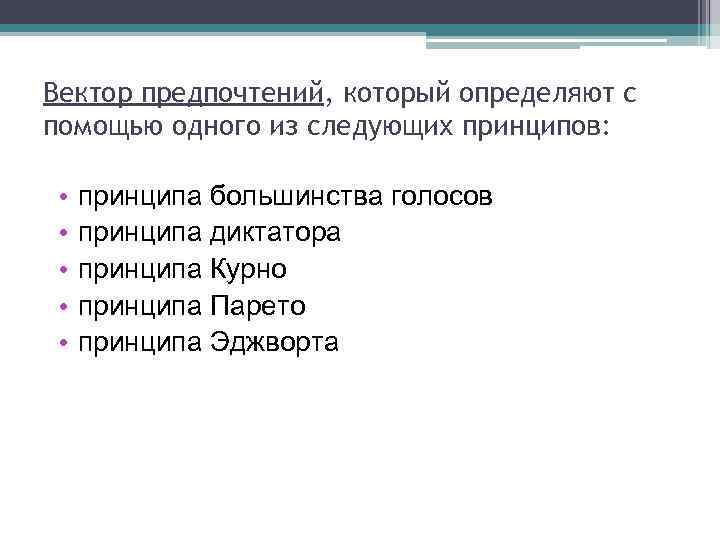 Вектор предпочтений, который определяют с помощью одного из следующих принципов:

• принципа большинства голосов
• принципа диктатора
• принципа Курно
• принципа Парето
• принципа Эджворта